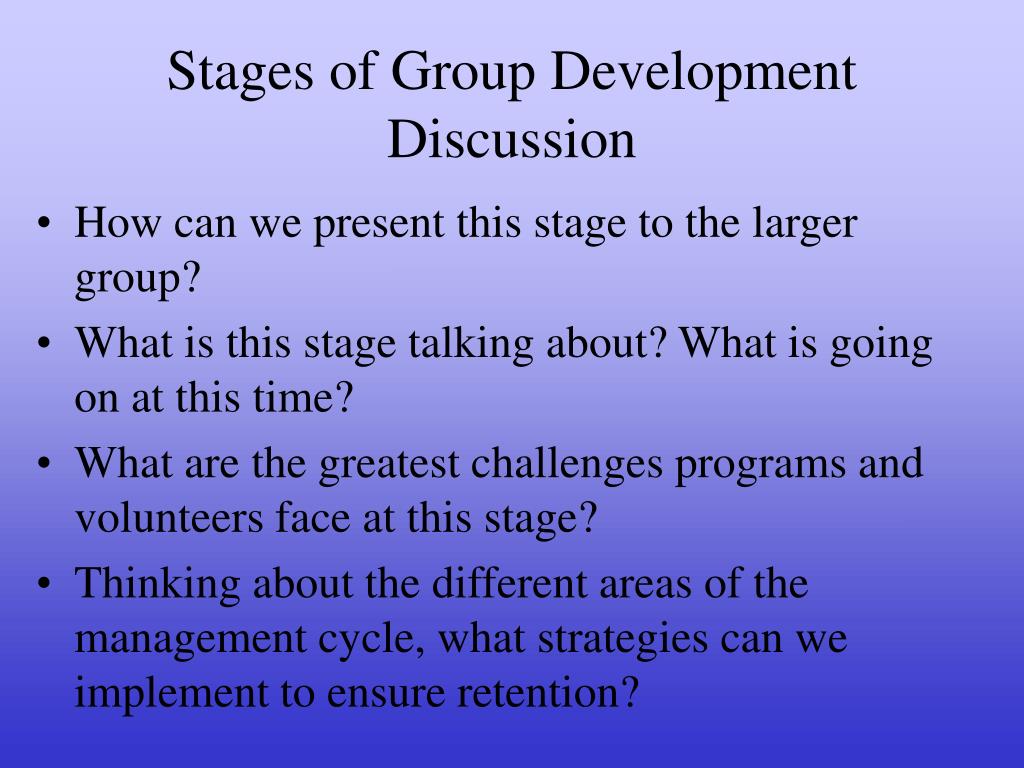 Stages of Group Development Discussion

• How can we present this stage to the larger group?
• What is this stage talking about? What is going on at this time?
• What are the greatest challenges programs and volunteers face at this stage?
• Thinking about the different areas of the management cycle, what strategies can we implement to ensure retention?